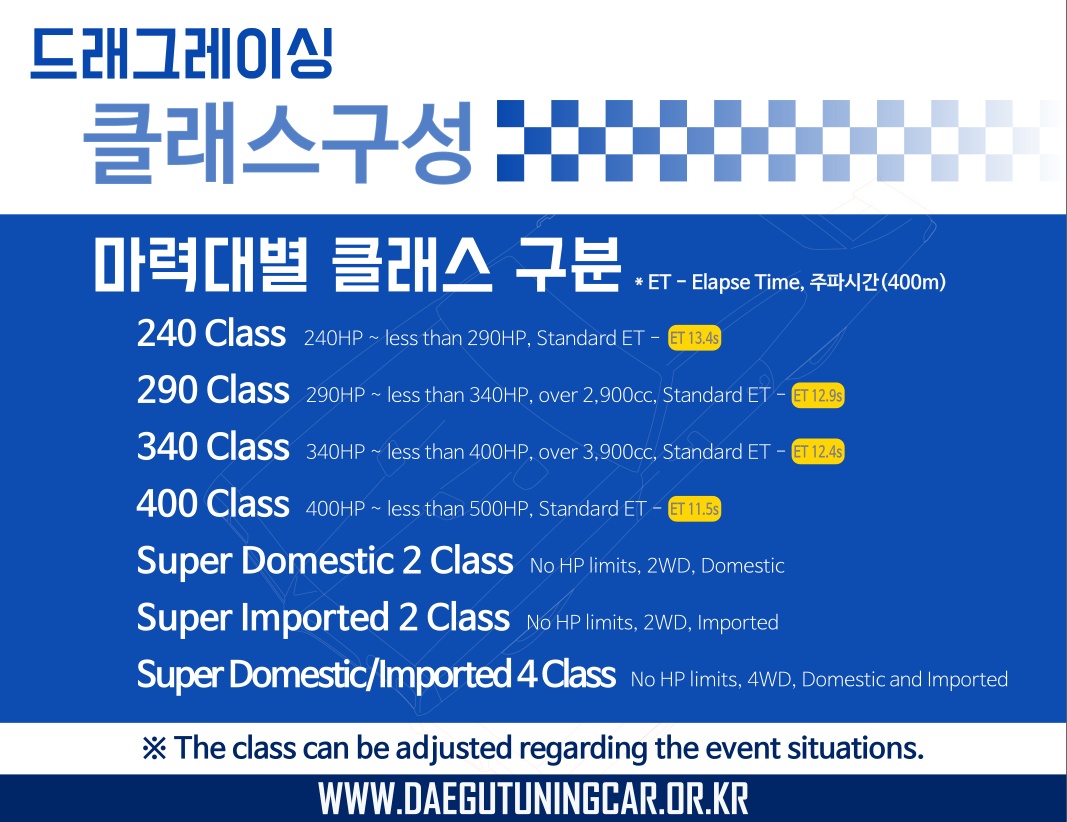 드래그레이싱
클래스구성

마력대별 클래스 구분 * ET - Elapse Time, 주파시간(400m)

240 Class 240HP ~ less than 290HP, Standard ET - ET 13.4s

290 Class 290HP ~ less than 340HP, over 2,900cc, Standard ET - ET 12.9s

340 Class 340HP ~ less than 400HP, over 3,900cc, Standard ET - ET 12.4s

400 Class 400HP ~ less than 500HP, Standard ET - ET 11.5s

Super Domestic 2 Class No HP limits, 2WD, Domestic

Super Imported 2 Class No HP limits, 2WD, Imported

Super Domestic/Imported 4 Class No HP limits, 4WD, Domestic and Imported

※ The class can be adjusted regarding the event situations.

WWW.DAEGUTUNINGCAR.OR.KR